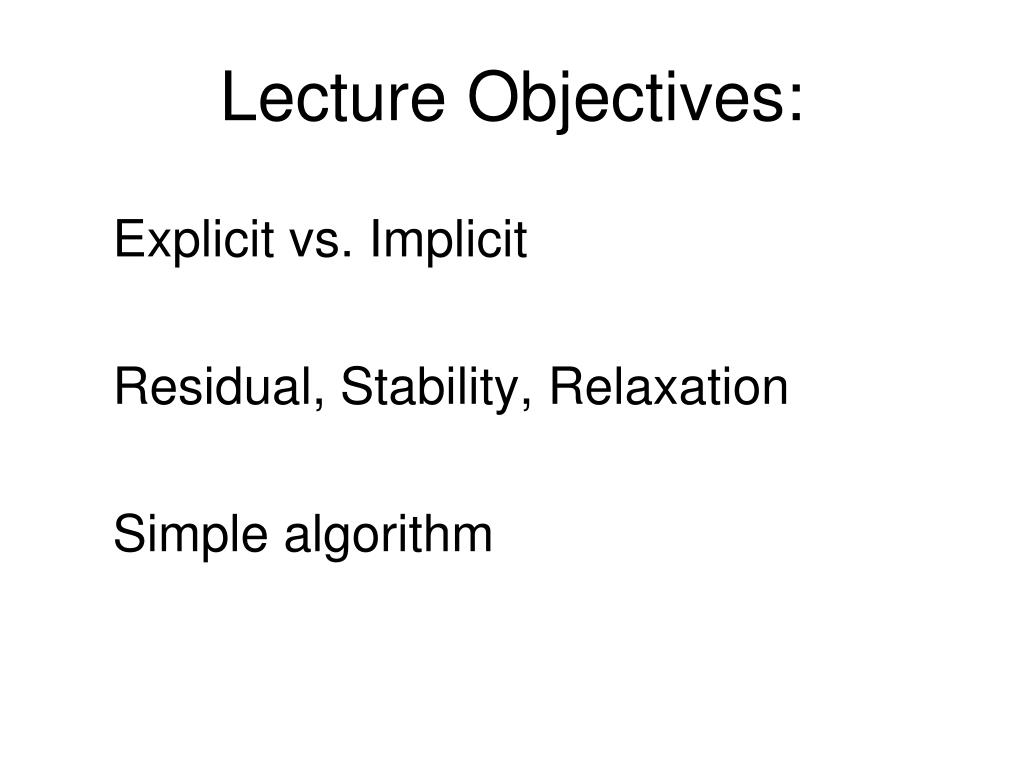 Lecture Objectives:

Explicit vs. Implicit

Residual, Stability, Relaxation

Simple algorithm